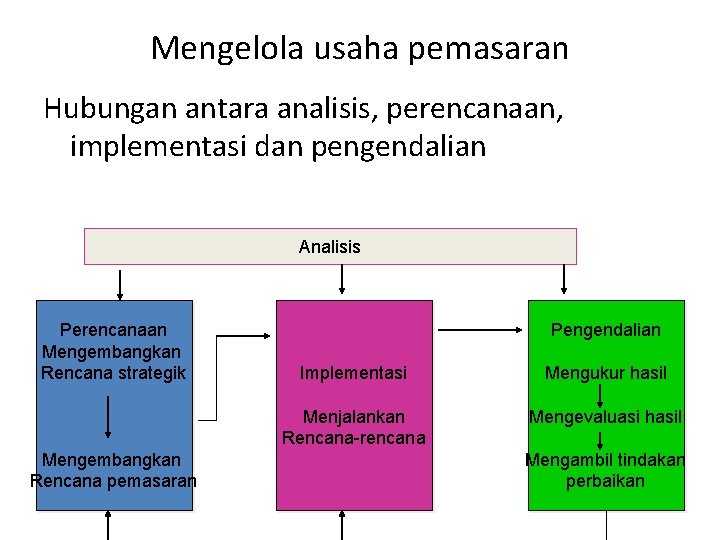 Mengelola usaha pemasaran

Hubungan antara analisis, perencanaan, implementasi dan pengendalian

Analisis

Perencanaan
Mengembangkan
Rencana strategik

Mengembangkan
Rencana pemasaran

Implementasi

Menjalankan
Rencana-rencana

Pengendalian

Mengukur hasil

Mengevaluasi hasil

Mengambil tindakan
perbaikan